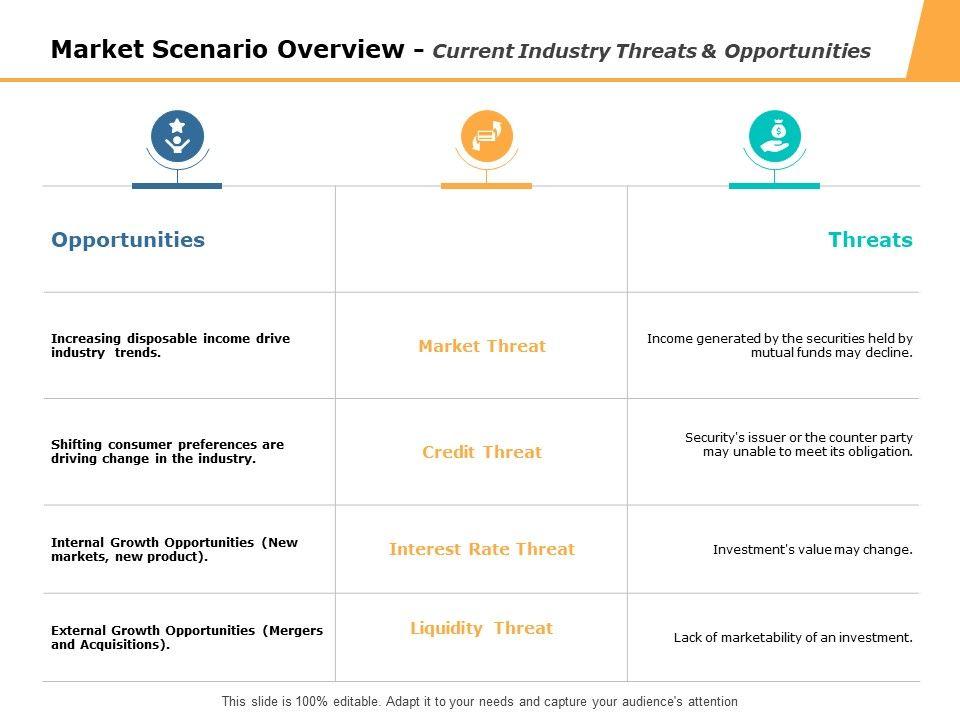 Market Scenario Overview - Current Industry Threats & Opportunities

| Opportunities | | Threats |
|---|---|---|
| Increasing disposable income drive industry trends. | Market Threat | Income generated by the securities held by mutual funds may decline. |
| Shifting consumer preferences are driving change in the industry. | Credit Threat | Security's issuer or the counter party may unable to meet its obligation. |
| Internal Growth Opportunities (New markets, new product). | Interest Rate Threat | Investment's value may change. |
| External Growth Opportunities (Mergers and Acquisitions). | Liquidity Threat | Lack of marketability of an investment. |

This slide is 100% editable. Adapt it to your needs and capture your audience's attention